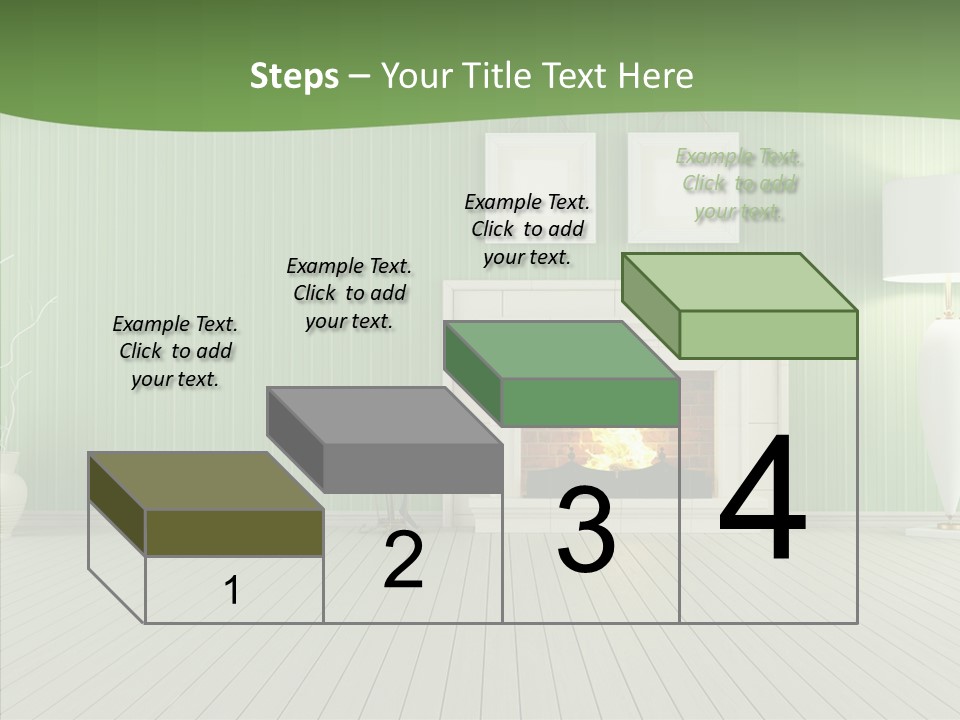 Steps – Your Title Text Here

Example Text. Click to add your text.

Example Text. Click to add your text.

Example Text. Click to add your text.

Example Text. Click to add your text.

1

2

3

4